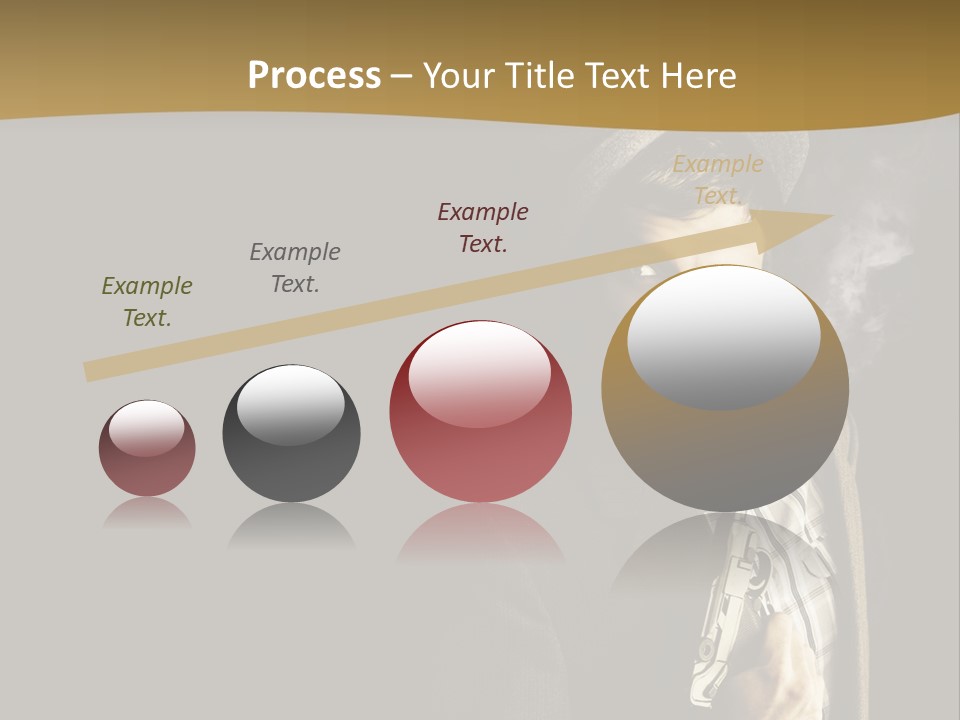 Process – Your Title Text Here

Example Text.

Example Text.

Example Text.

Example Text.